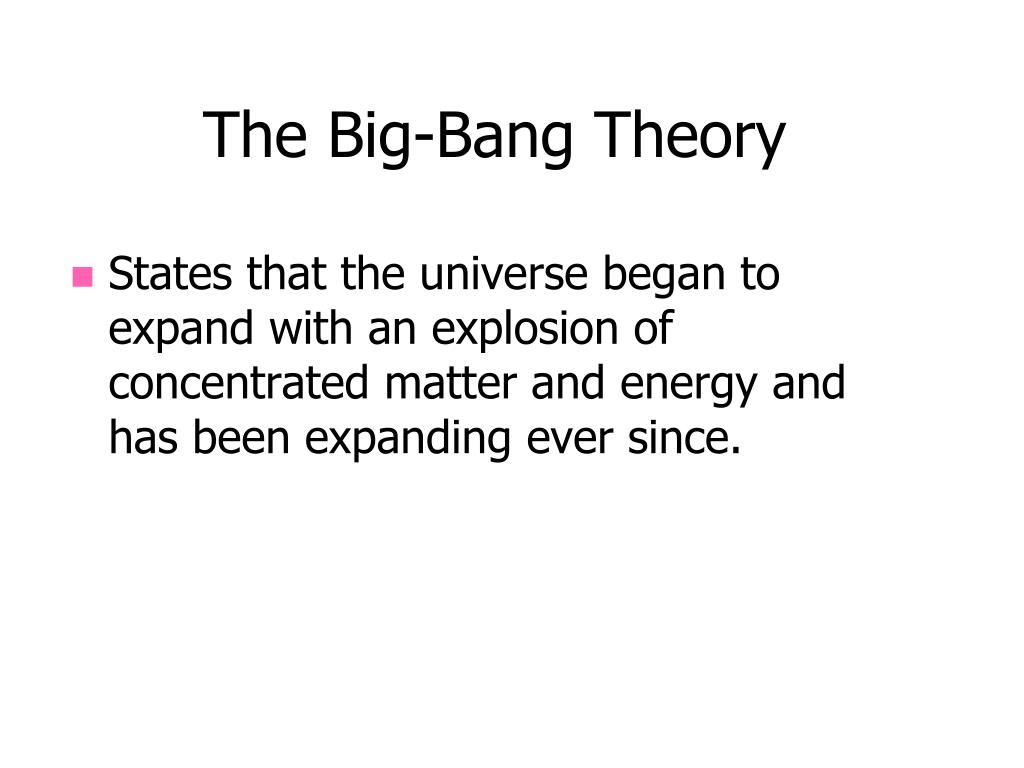 The Big-Bang Theory

States that the universe began to expand with an explosion of concentrated matter and energy and has been expanding ever since.